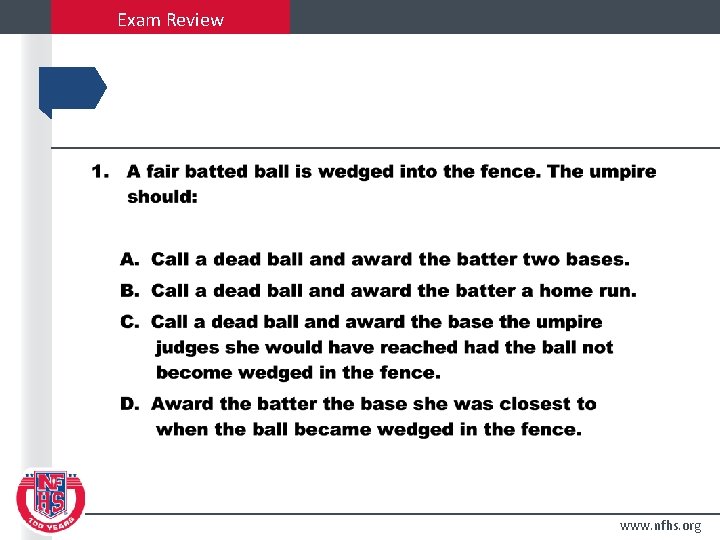 Exam Review

1. A fair batted ball is wedged into the fence. The umpire should:

A. Call a dead ball and award the batter two bases.

B. Call a dead ball and award the batter a home run.

C. Call a dead ball and award the base the umpire judges she would have reached had the ball not become wedged in the fence.

D. Award the batter the base she was closest to when the ball became wedged in the fence.

NFHS

100 YEARS

www.nfhs.org